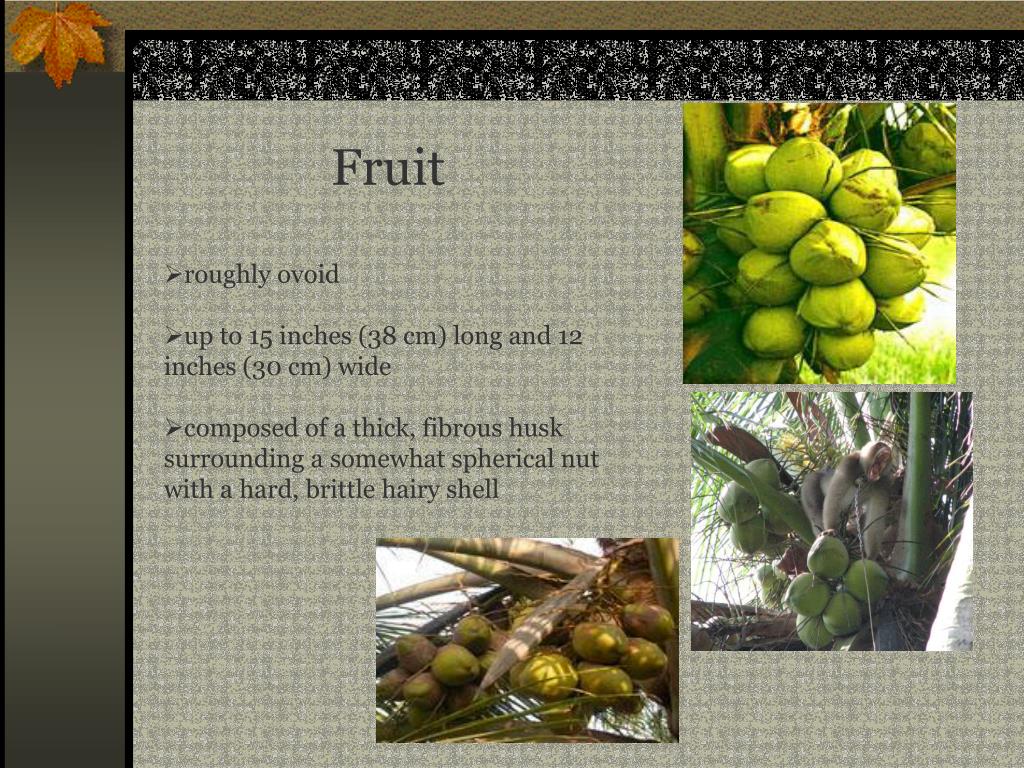 Fruit

➢roughly ovoid

➢up to 15 inches (38 cm) long and 12 inches (30 cm) wide

➢composed of a thick, fibrous husk surrounding a somewhat spherical nut with a hard, brittle hairy shell